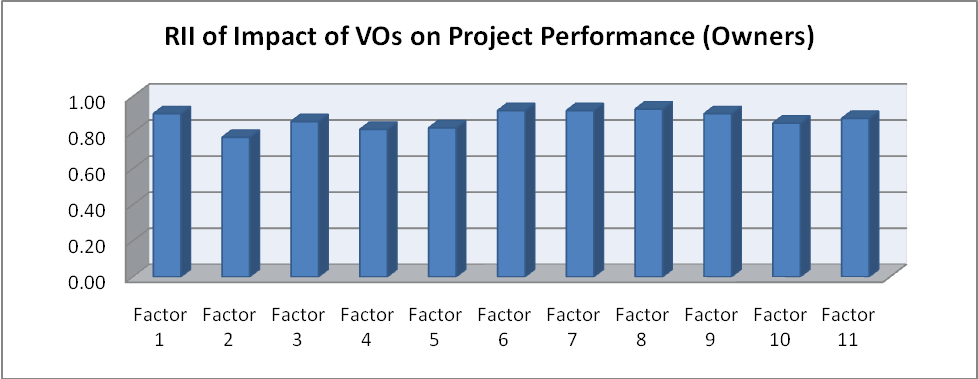 RII of Impact of VOs on Project Performance (Owners)

1.00
0.80
0.60
0.40
0.20
0.00

Factor 1
Factor 2
Factor 3
Factor 4
Factor 5
Factor 6
Factor 7
Factor 8
Factor 9
Factor 10
Factor 11